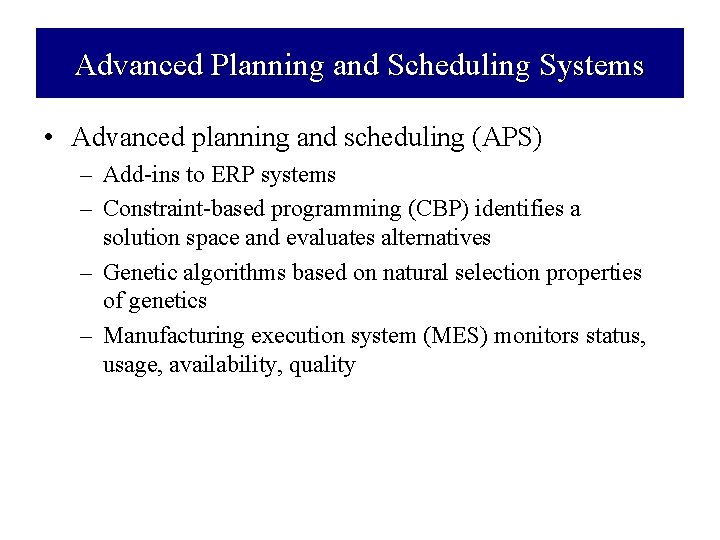 Advanced Planning and Scheduling Systems

• Advanced planning and scheduling (APS)
– Add-ins to ERP systems
– Constraint-based programming (CBP) identifies a solution space and evaluates alternatives
– Genetic algorithms based on natural selection properties of genetics
– Manufacturing execution system (MES) monitors status, usage, availability, quality